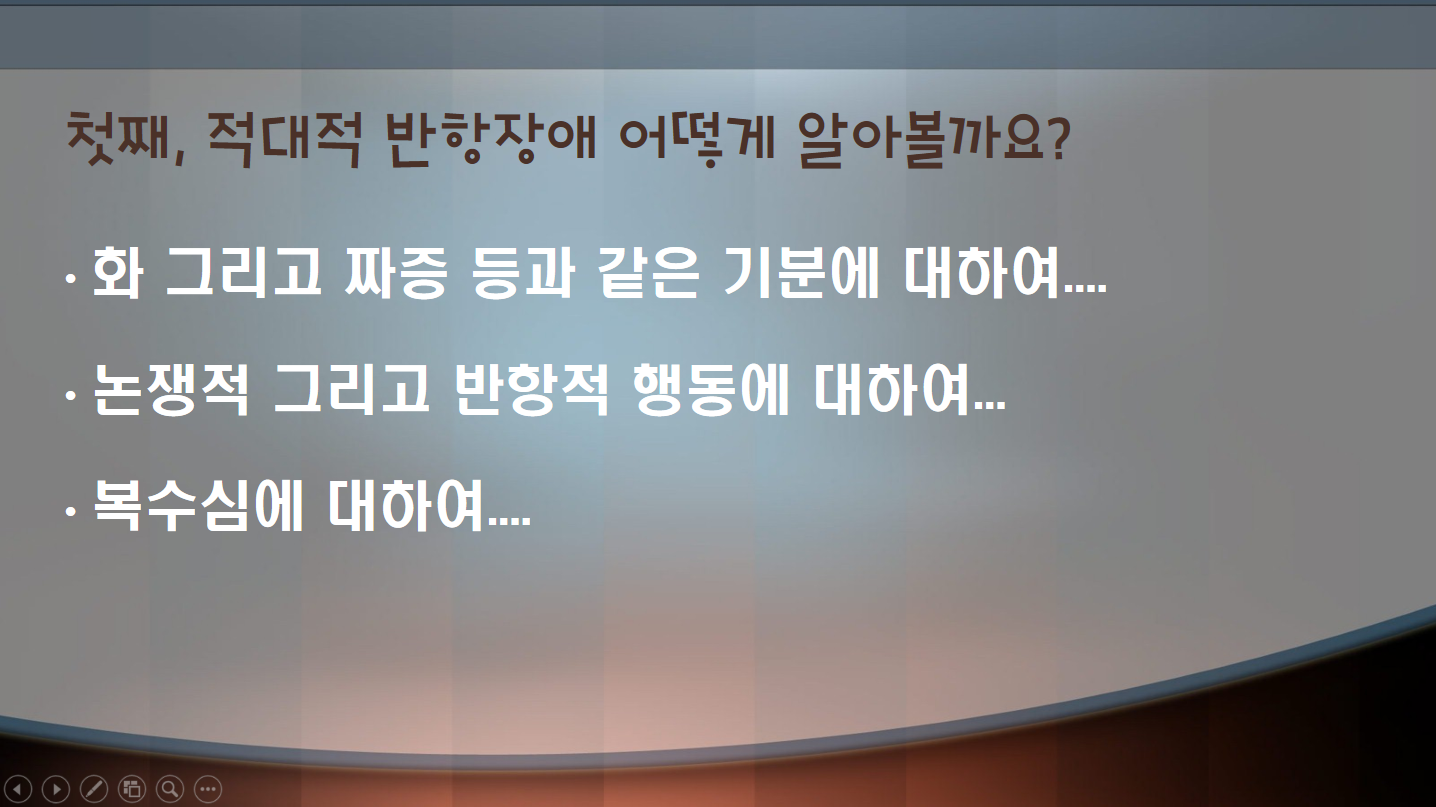 첫째, 적대적 반항장애 어떻게 알아볼까요?

· 화 그리고 짜증 등과 같은 기분에 대하여....

· 논쟁적 그리고 반항적 행동에 대하여...

· 복수심에 대하여....